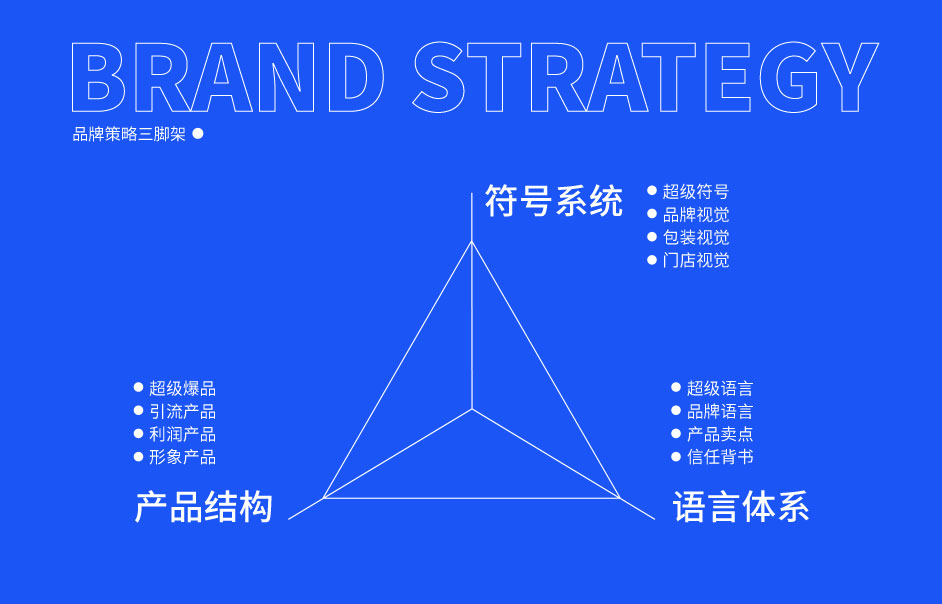 BRAND STRATEGY

品牌策略三脚架

符号系统
超级符号
品牌视觉
包装视觉
门店视觉

超级爆品
引流产品
利润产品
形象产品

产品结构

超级语言
品牌语言
产品卖点
信任背书

语言体系